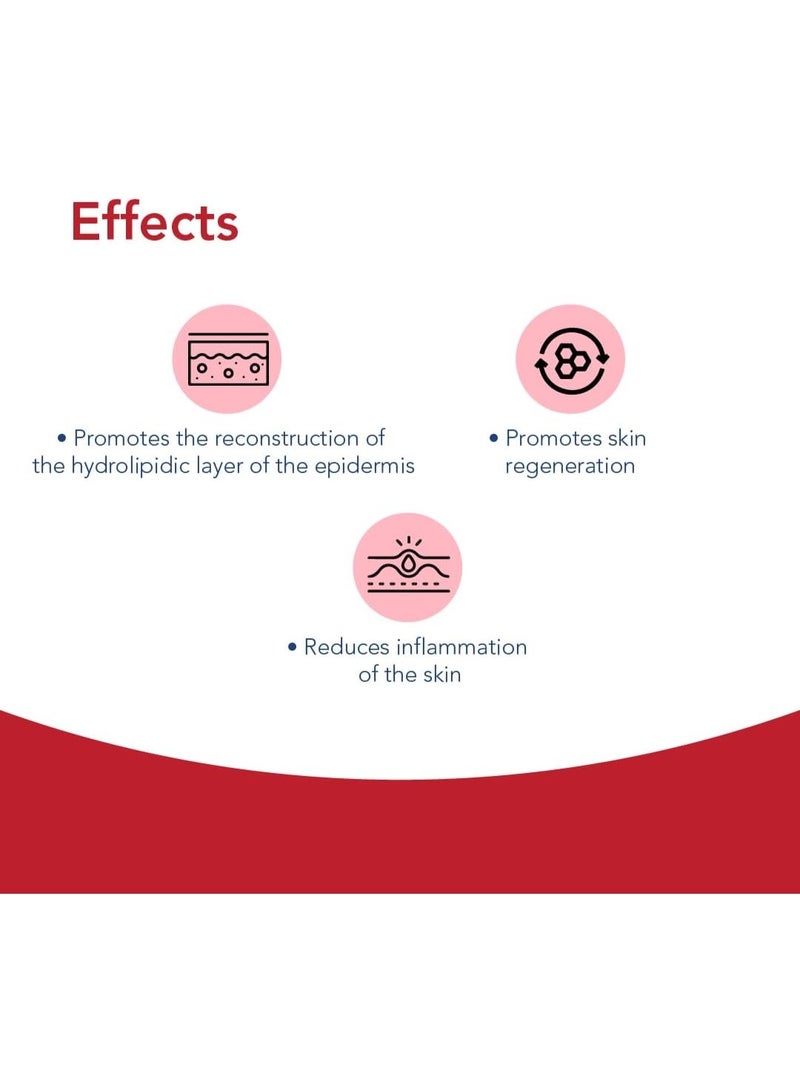 Effects

• Promotes the reconstruction of the hydrolipidic layer of the epidermis

• Promotes skin regeneration

• Reduces inflammation of the skin